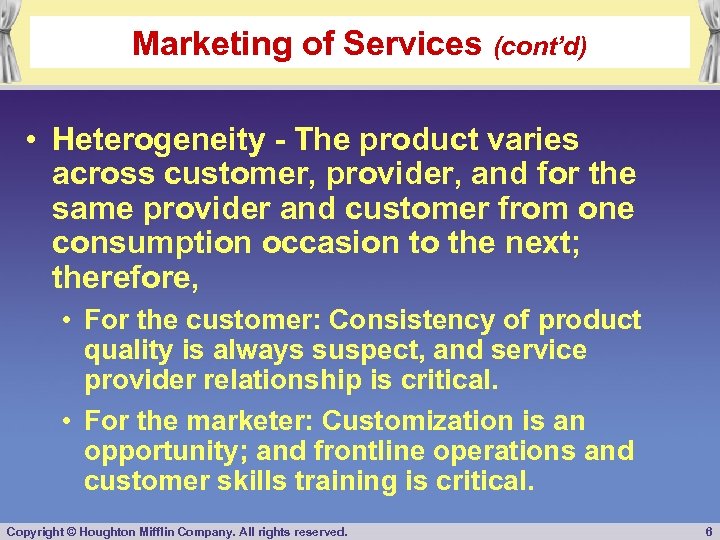 Marketing of Services (cont'd)

• Heterogeneity - The product varies across customer, provider, and for the same provider and customer from one consumption occasion to the next; therefore,

• For the customer: Consistency of product quality is always suspect, and service provider relationship is critical.

• For the marketer: Customization is an opportunity; and frontline operations and customer skills training is critical.

Copyright © Houghton Mifflin Company. All rights reserved.

6